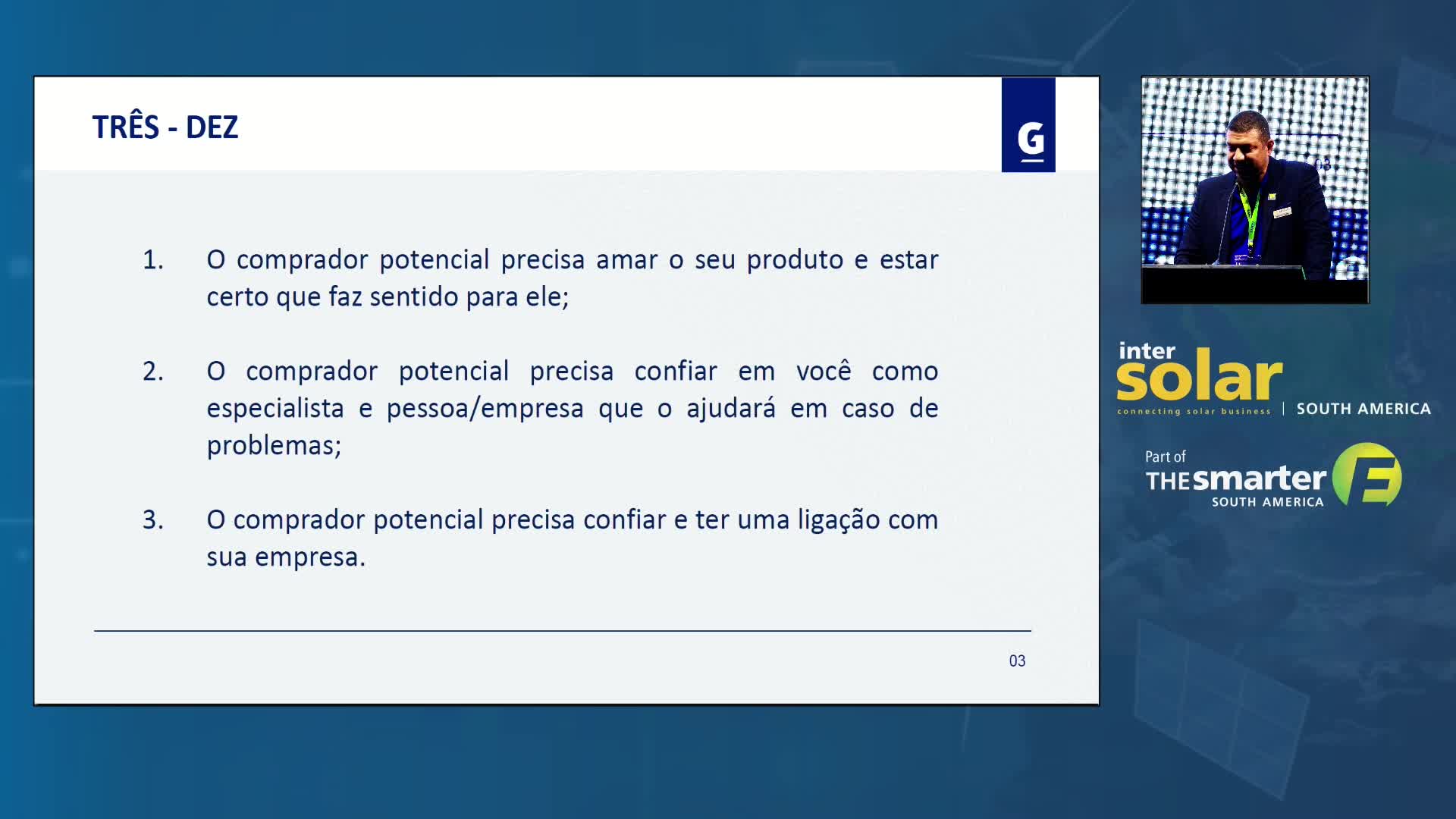 TRÊS - DEZ

G

1. O comprador potencial precisa amar o seu produto e estar certo que faz sentido para ele;

2. O comprador potencial precisa confiar em você como especialista e pessoa/empresa que o ajudará em caso de problemas;

3. O comprador potencial precisa confiar e ter uma ligação com sua empresa.

03

inter solar connecting solar business | SOUTH AMERICA

Part of THE smarter E SOUTH AMERICA